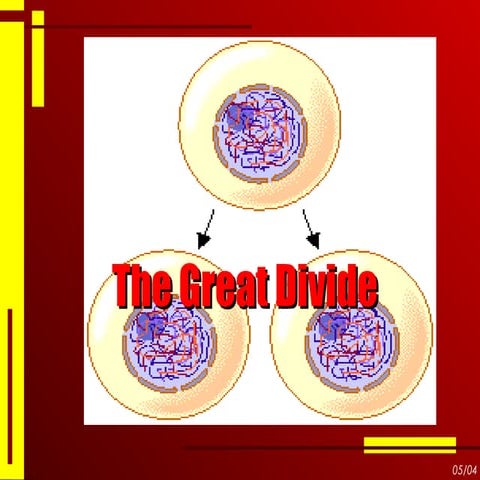 The Great Divide

05/04